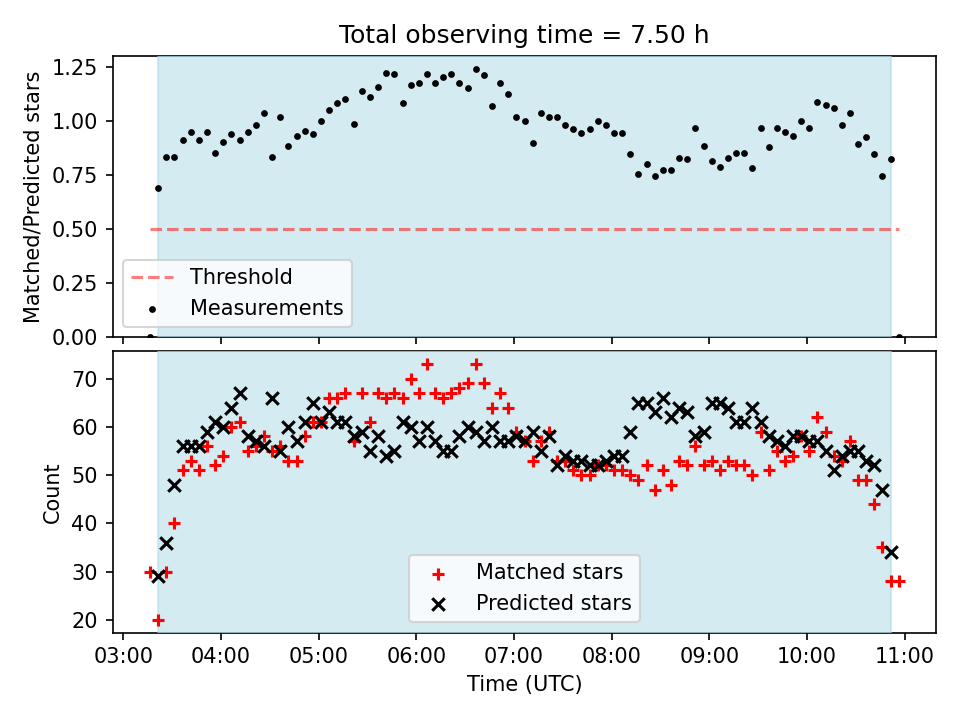 Total observing time = 7.50 h

Matched/Predicted stars

1.25
1.00
0.75
0.50
0.25
0.00

Threshold
Measurements

Count

70
60
50
40
30
20

Matched stars
Predicted stars

03:00 04:00 05:00 06:00 07:00 08:00 09:00 10:00 11:00

Time (UTC)